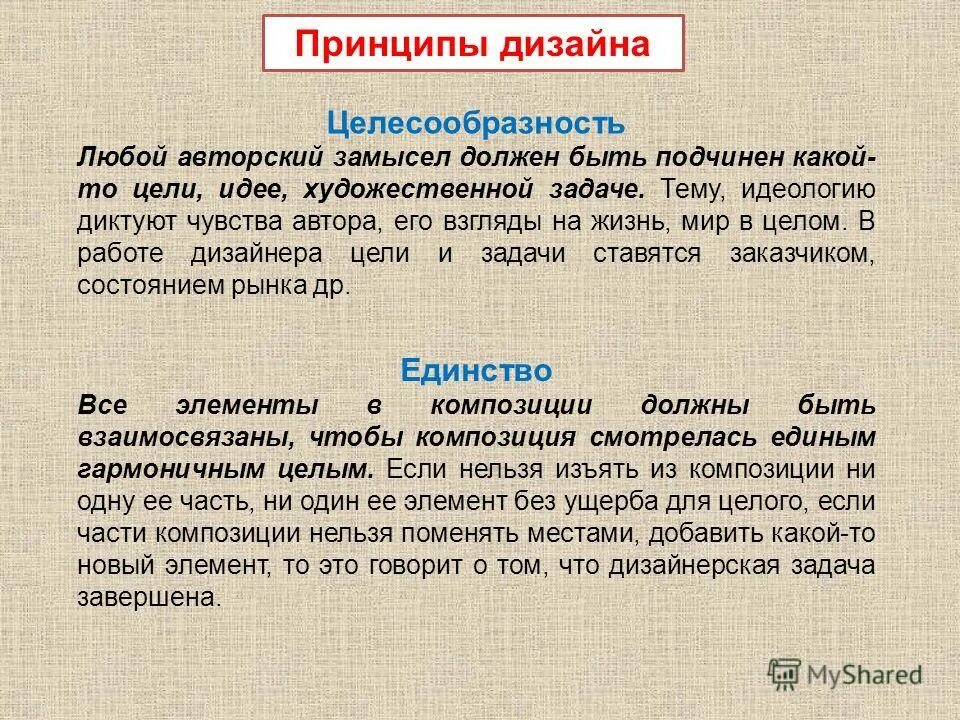 Принципы дизайна

Целесообразность

Любой авторский замысел должен быть подчинен какой-то цели, идее, художественной задаче. Тему, идеологию диктуют чувства автора, его взгляды на жизнь, мир в целом. В работе дизайнера цели и задачи ставятся заказчиком, состоянием рынка др.

Единство

Все элементы в композиции должны быть взаимосвязаны, чтобы композиция смотрелась единым гармоничным целым. Если нельзя изъять из композиции ни одну ее часть, ни один ее элемент без ущерба для целого, если части композиции нельзя поменять местами, добавить какой-то новый элемент, то это говорит о том, что дизайнерская задача завершена.

MyShared